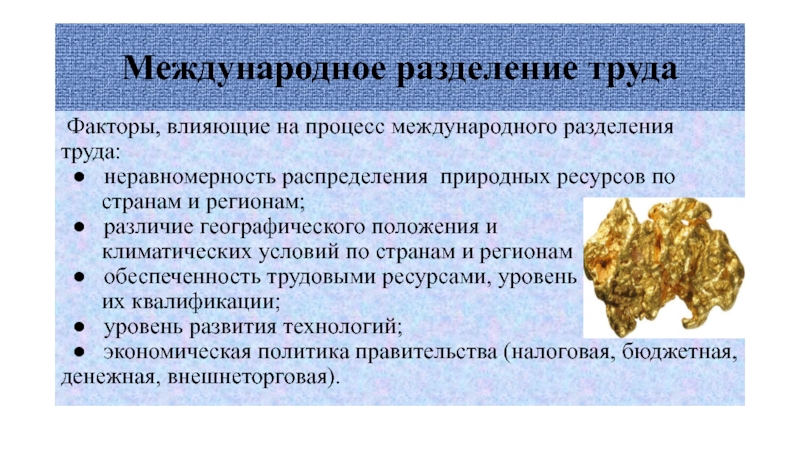 Международное разделение труда

Факторы, влияющие на процесс международного разделения труда:
● неравномерность распределения природных ресурсов по странам и регионам;
● различие географического положения и климатических условий по странам и регионам
● обеспеченность трудовыми ресурсами, уровень их квалификации;
● уровень развития технологий;
● экономическая политика правительства (налоговая, бюджетная, денежная, внешнеторговая).